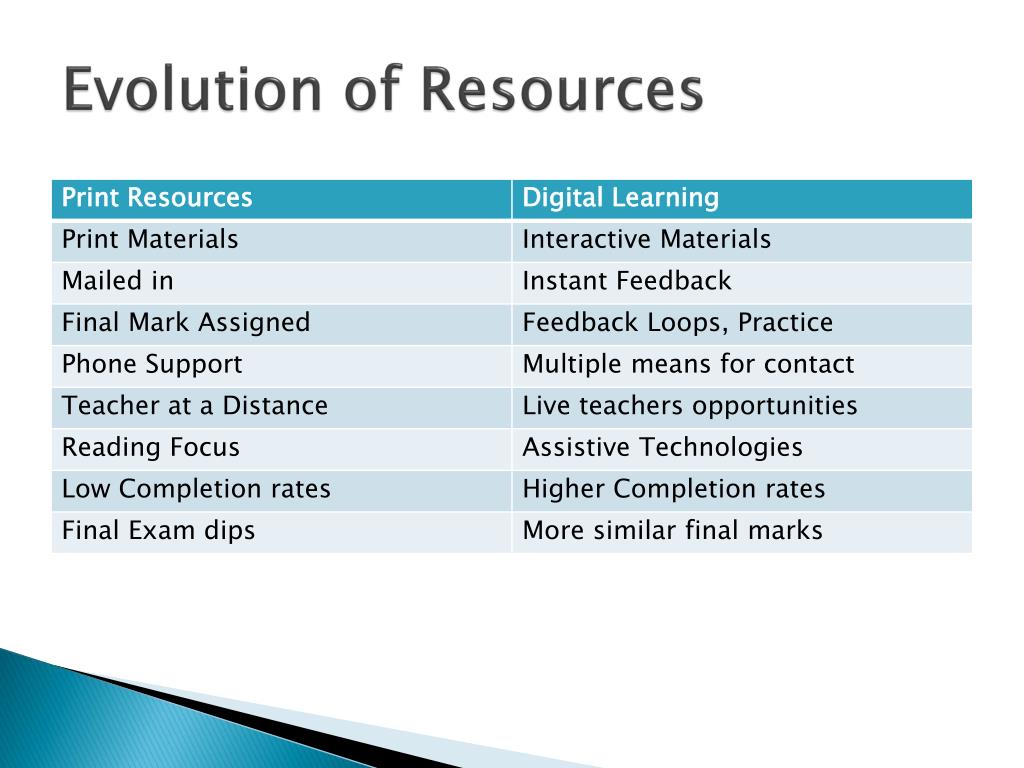 Evolution of Resources

| Print Resources | Digital Learning |
|---|---|
| Print Materials | Interactive Materials |
| Mailed in | Instant Feedback |
| Final Mark Assigned | Feedback Loops, Practice |
| Phone Support | Multiple means for contact |
| Teacher at a Distance | Live teachers opportunities |
| Reading Focus | Assistive Technologies |
| Low Completion rates | Higher Completion rates |
| Final Exam dips | More similar final marks |